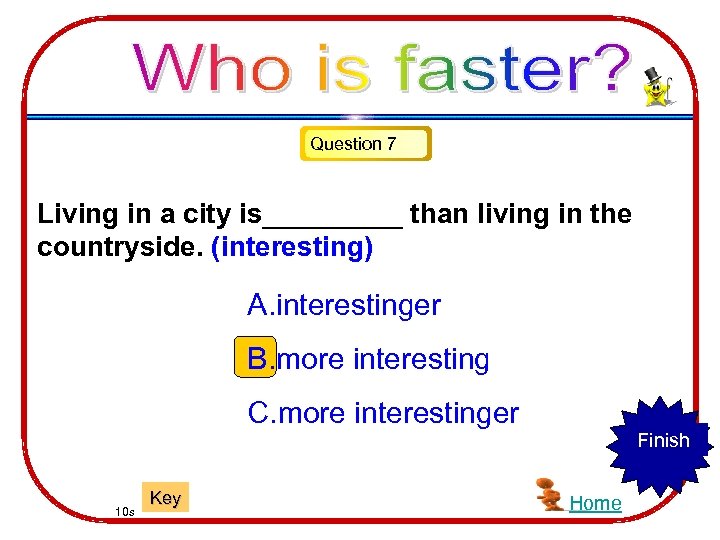 Who is faster?

Question 7

Living in a city is_________ than living in the countryside. (interesting)

A.interestinger

B.more interesting

C.more interestinger

Finish

10s

Key

Home